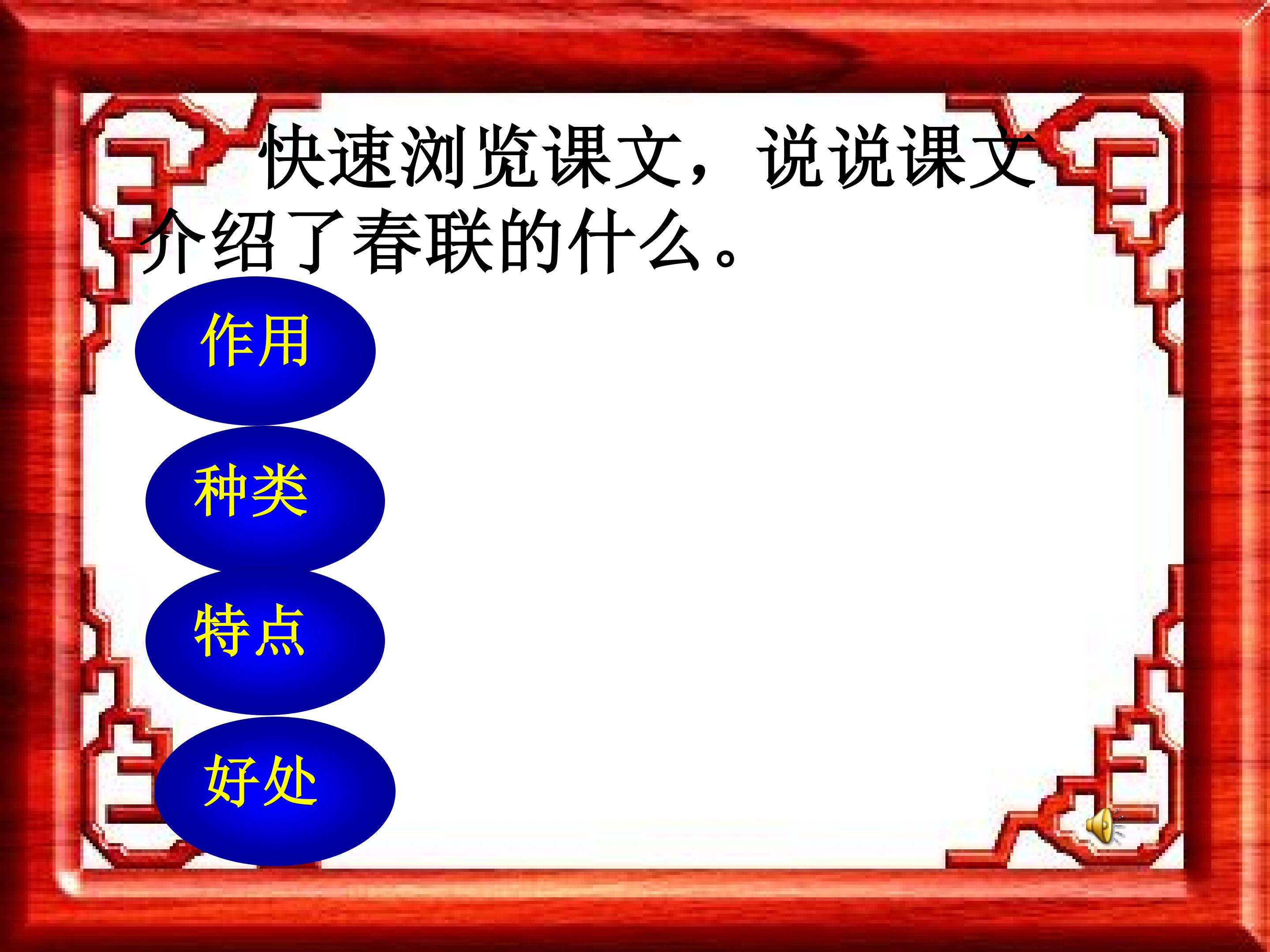 快速浏览课文，说说课文介绍了春联的什么。

作用

种类

特点

好处